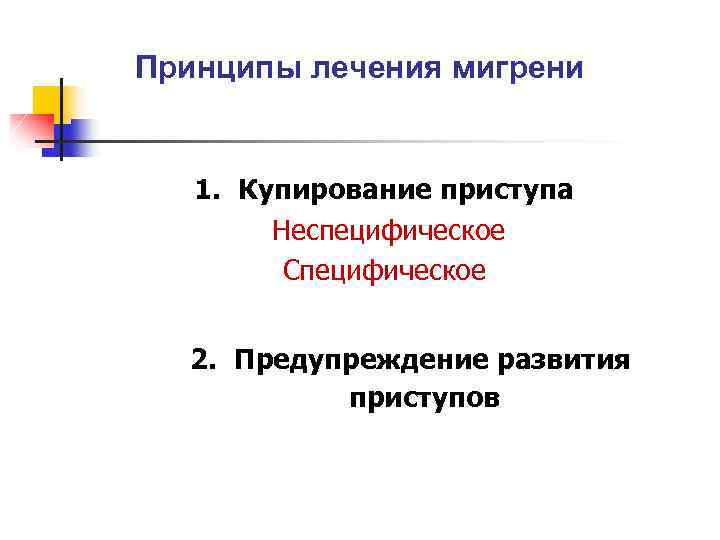 Принципы лечения мигрени

1. Купирование приступа
Неспецифическое
Специфическое

2. Предупреждение развития приступов